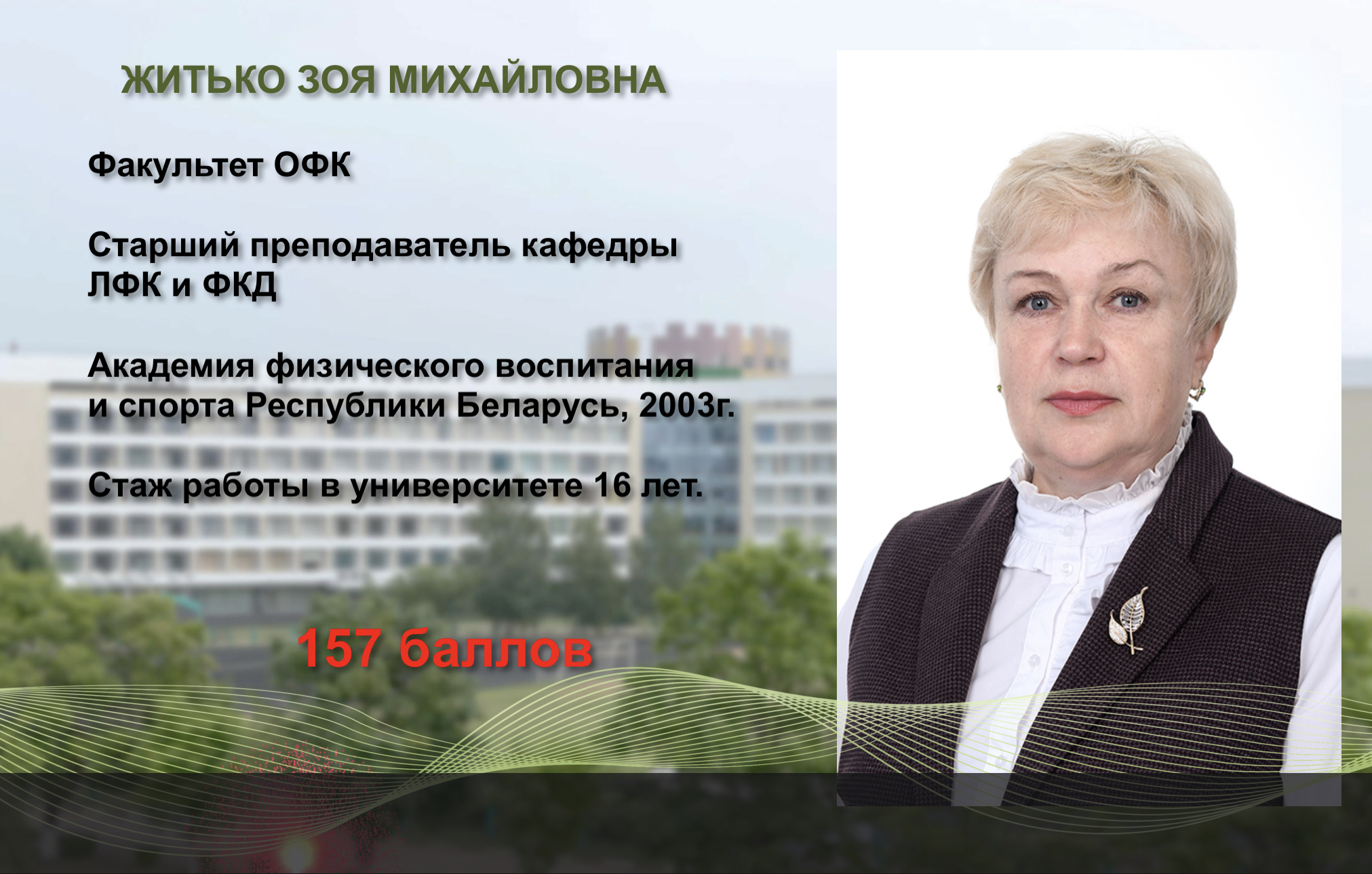 ЖИТЬКО ЗОЯ МИХАЙЛОВНА

Факультет ОФК

Старший преподаватель кафедры ЛФК и ФКД

Академия физического воспитания и спорта Республики Беларусь, 2003г.

Стаж работы в университете 16 лет.

157 баллов